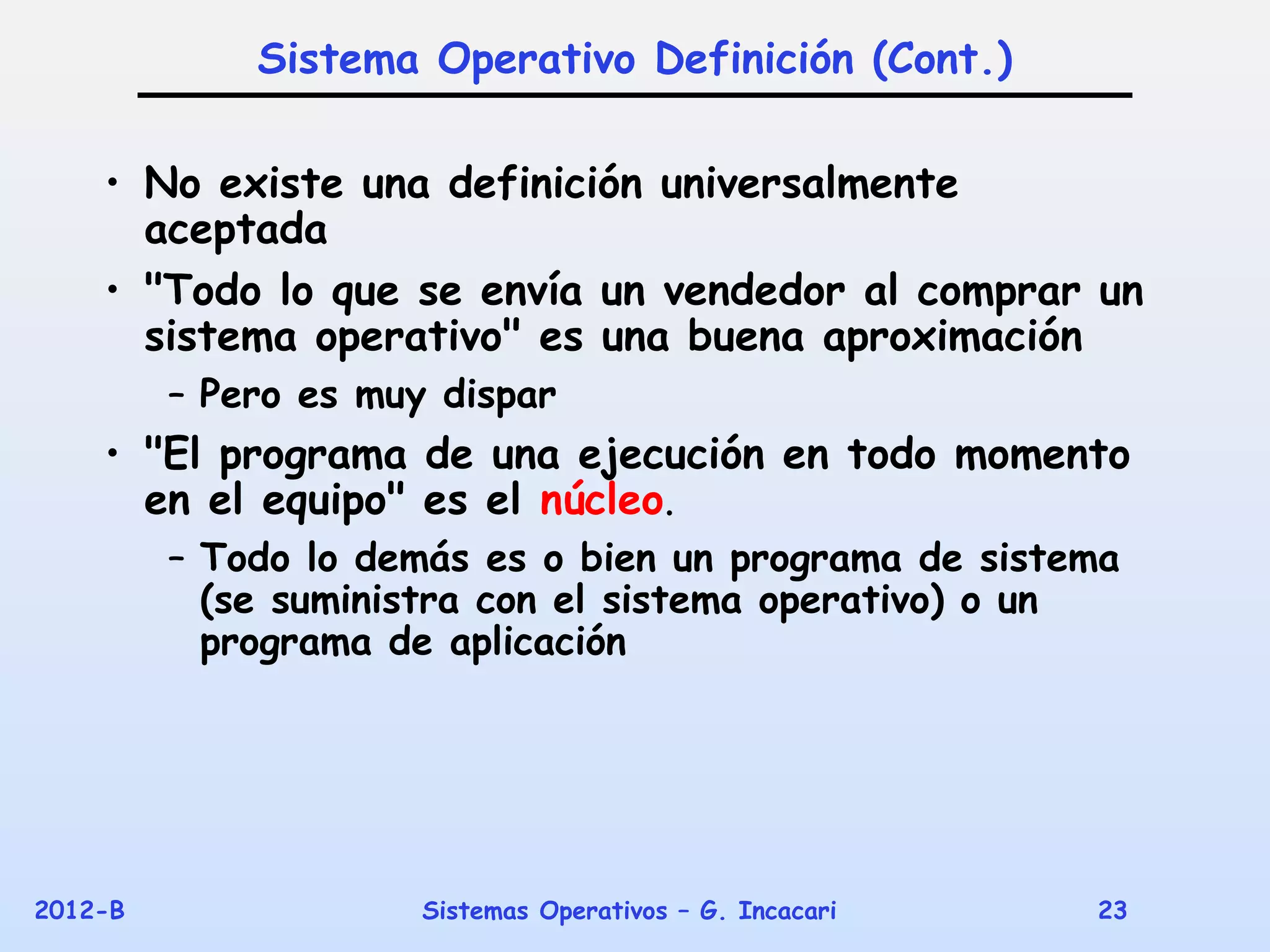 Sistema Operativo Definición (Cont.)

• No existe una definición universalmente aceptada

• "Todo lo que se envía un vendedor al comprar un sistema operativo" es una buena aproximación

– Pero es muy dispar

• "El programa de una ejecución en todo momento en el equipo" es el núcleo.

– Todo lo demás es o bien un programa de sistema (se suministra con el sistema operativo) o un programa de aplicación

2012-B

Sistemas Operativos – G. Incacari

23